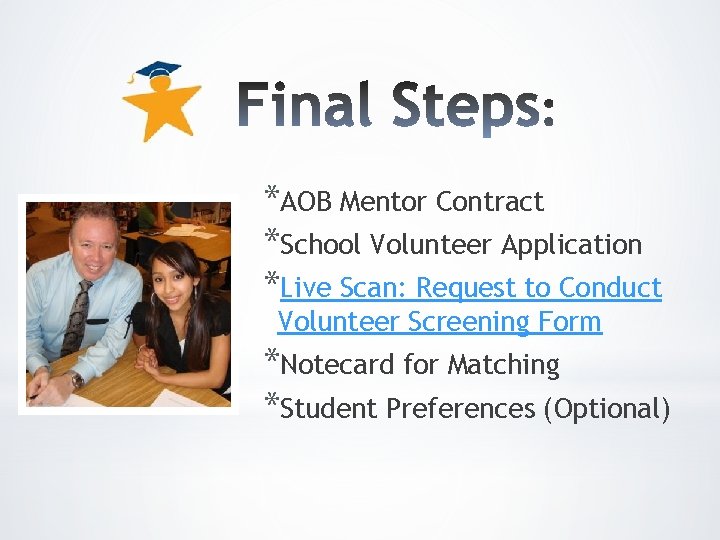 Final Steps:

*AOB Mentor Contract

*School Volunteer Application

*Live Scan: Request to Conduct Volunteer Screening Form

*Notecard for Matching

*Student Preferences (Optional)